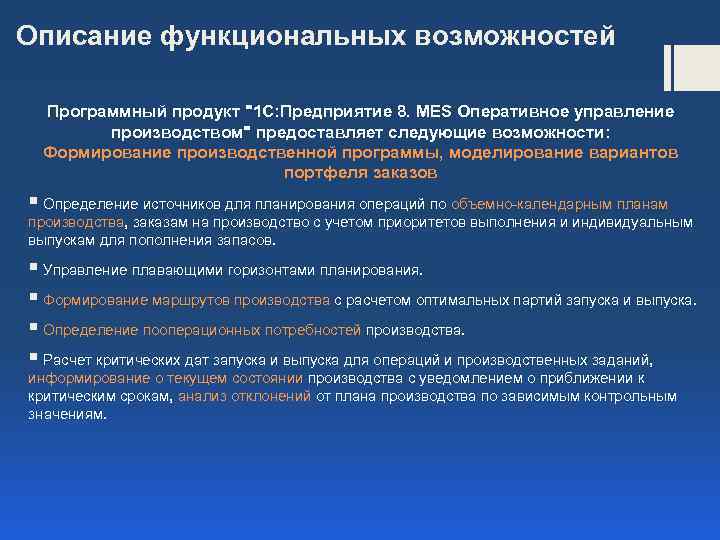 Описание функциональных возможностей

Программный продукт "1С:Предприятие 8. MES Оперативное управление производством" предоставляет следующие возможности:
Формирование производственной программы, моделирование вариантов портфеля заказов

▪ Определение источников для планирования операций по объемно-календарным планам производства, заказам на производство с учетом приоритетов выполнения и индивидуальным выпускам для пополнения запасов.

▪ Управление плавающими горизонтами планирования.

▪ Формирование маршрутов производства с расчетом оптимальных партий запуска и выпуска.

▪ Определение пооперационных потребностей производства.

▪ Расчет критических дат запуска и выпуска для операций и производственных заданий, информирование о текущем состоянии производства с уведомлением о приближении к критическим срокам, анализ отклонений от плана производства по зависимым контрольным значениям.